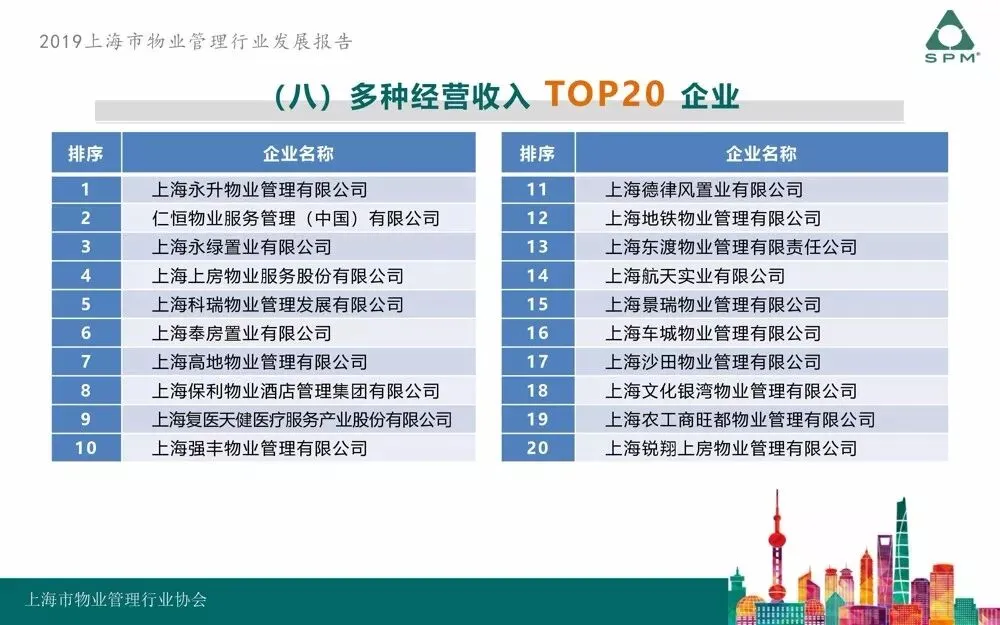 2019上海市物业管理行业发展报告

SPM

（八）多种经营收入 TOP20 企业

| 排序 | 企业名称 |
|---|---|
| 1 | 上海永升物业管理有限公司 |
| 2 | 仁恒物业服务管理（中国）有限公司 |
| 3 | 上海永绿置业有限公司 |
| 4 | 上海上房物业服务股份有限公司 |
| 5 | 上海科瑞物业管理发展有限公司 |
| 6 | 上海奉房置业有限公司 |
| 7 | 上海高地物业管理有限公司 |
| 8 | 上海保利物业酒店管理集团有限公司 |
| 9 | 上海复医天健医疗服务产业股份有限公司 |
| 10 | 上海强丰物业管理有限公司 |

| 排序 | 企业名称 |
|---|---|
| 11 | 上海德律风置业有限公司 |
| 12 | 上海地铁物业管理有限公司 |
| 13 | 上海东渡物业管理有限责任公司 |
| 14 | 上海航天实业有限公司 |
| 15 | 上海景瑞物业管理有限公司 |
| 16 | 上海车城物业管理有限公司 |
| 17 | 上海沙田物业管理有限公司 |
| 18 | 上海文化银湾物业管理有限公司 |
| 19 | 上海农工商旺都物业管理有限公司 |
| 20 | 上海锐翔上房物业管理有限公司 |

上海市物业管理行业协会